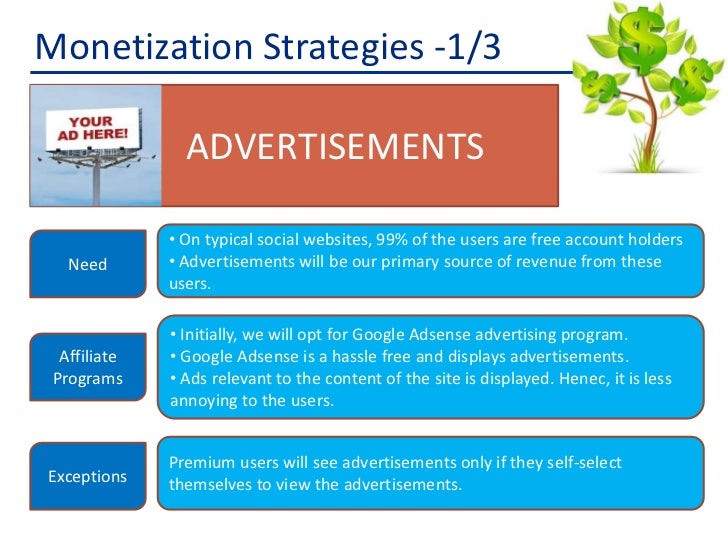 Monetization Strategies -1/3

YOUR AD HERE!

ADVERTISEMENTS

Need

• On typical social websites, 99% of the users are free account holders
• Advertisements will be our primary source of revenue from these users.

Affiliate Programs

• Initially, we will opt for Google Adsense advertising program.
• Google Adsense is a hassle free and displays advertisements.
• Ads relevant to the content of the site is displayed. Henec, it is less annoying to the users.

Exceptions

Premium users will see advertisements only if they self-select themselves to view the advertisements.